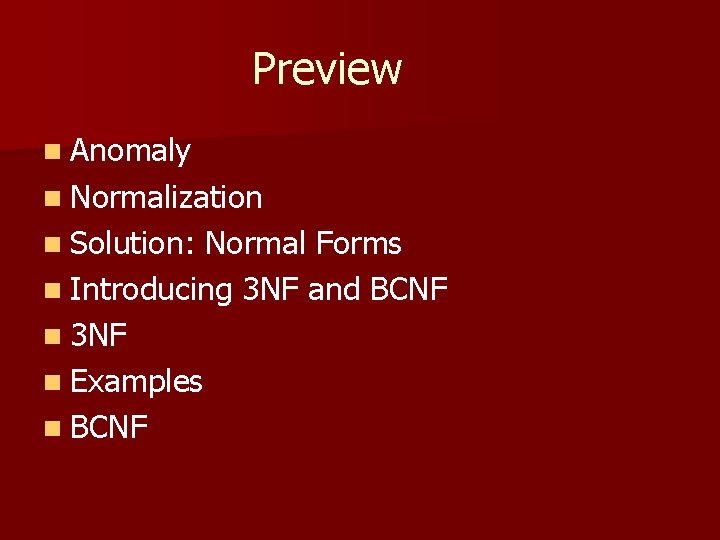 Preview

- Anomaly
- Normalization
- Solution: Normal Forms
- Introducing 3NF and BCNF
- 3NF
- Examples
- BCNF